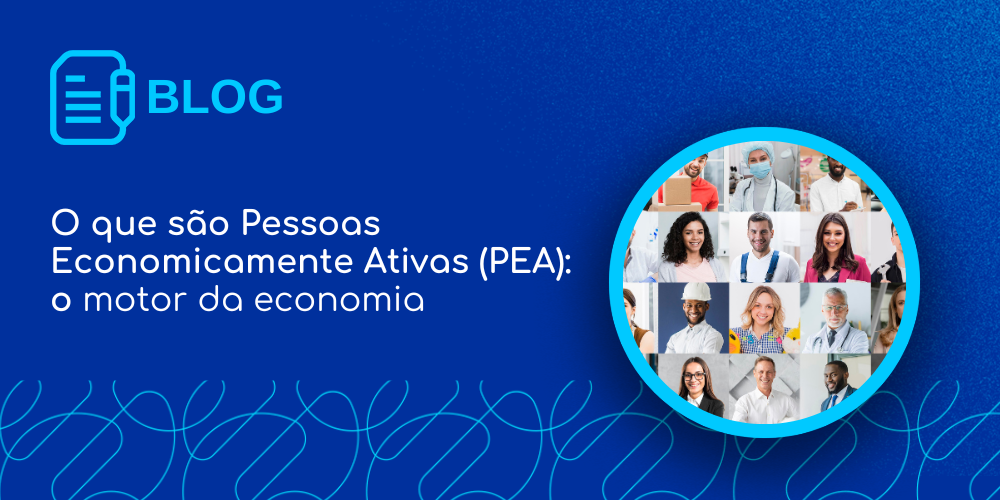 BLOG

O que são Pessoas Economicamente Ativas (PEA): o motor da economia